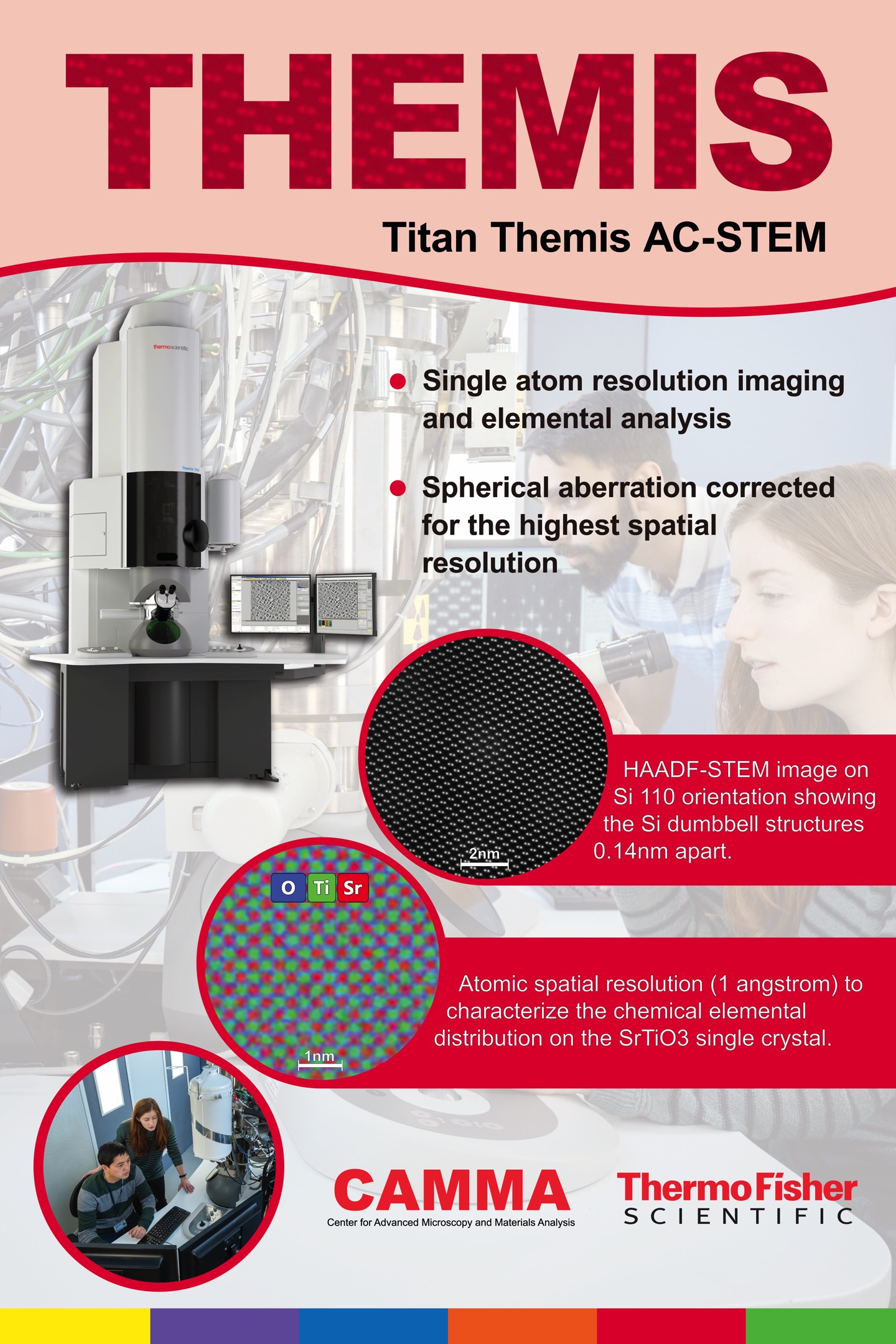 THEMIS

Titan Themis AC-STEM

thermoscientific

Themis

● Single atom resolution imaging and elemental analysis

● Spherical aberration corrected for the highest spatial resolution

2nm

HAADF-STEM image on Si 110 orientation showing the Si dumbbell structures 0.14nm apart.

O Ti Sr

1nm

Atomic spatial resolution (1 angstrom) to characterize the chemical elemental distribution on the SrTiO3 single crystal.

CAMMA
Center for Advanced Microscopy and Materials Analysis

ThermoFisher
SCIENTIFIC